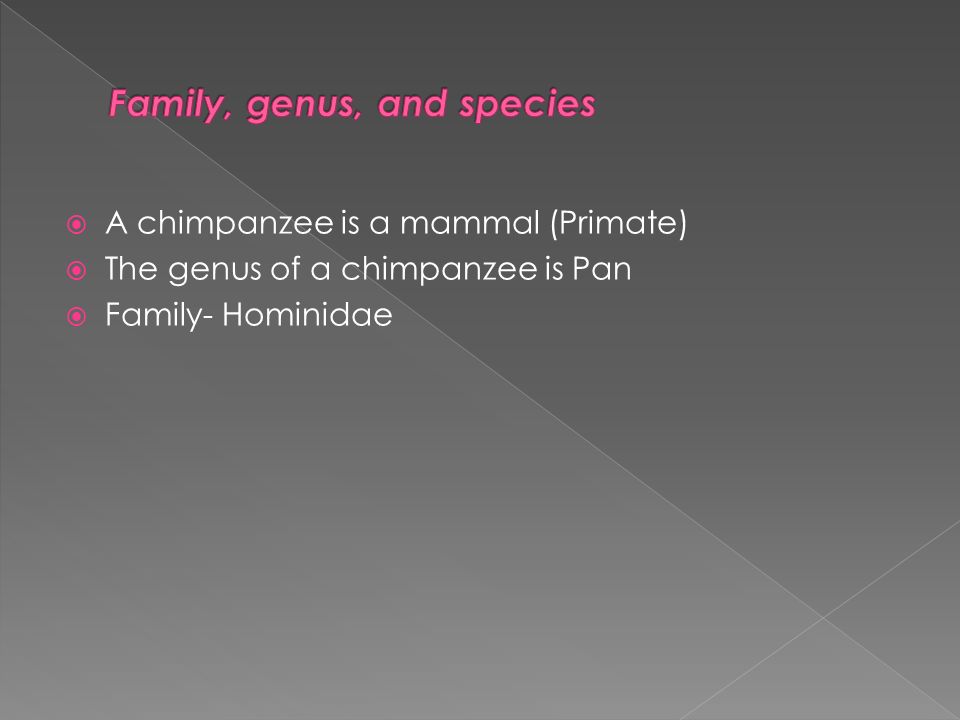 Family, genus, and species

A chimpanzee is a mammal (Primate)
The genus of a chimpanzee is Pan
Family- Hominidae